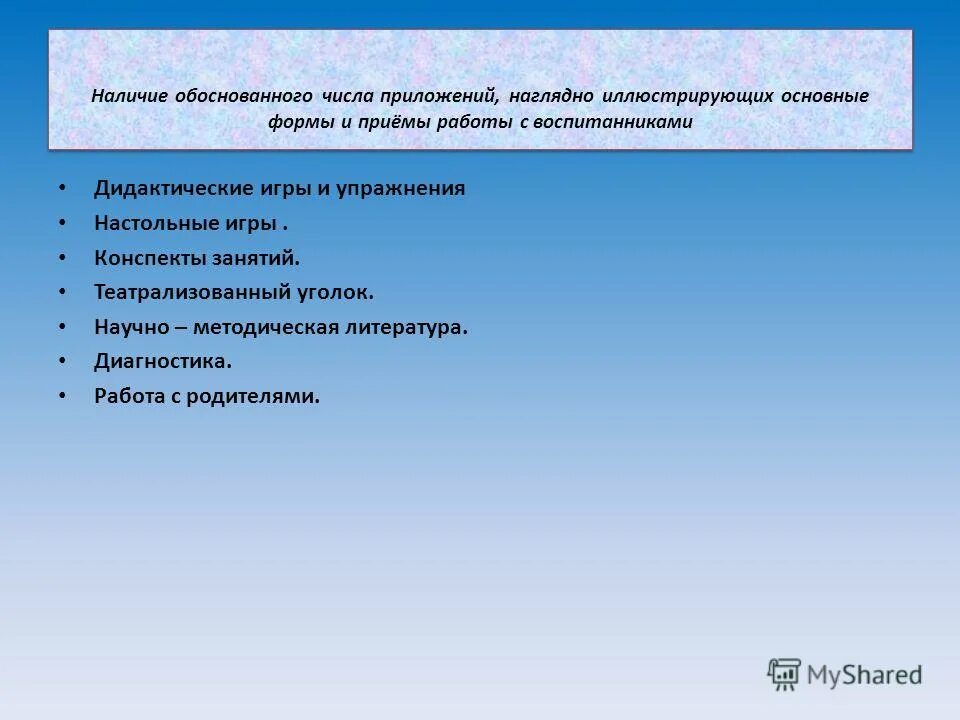 Наличие обоснованного числа приложений, наглядно иллюстрирующих основные формы и приёмы работы с воспитанниками

• Дидактические игры и упражнения
• Настольные игры .
• Конспекты занятий.
• Театрализованный уголок.
• Научно – методическая литература.
• Диагностика.
• Работа с родителями.

MyShared